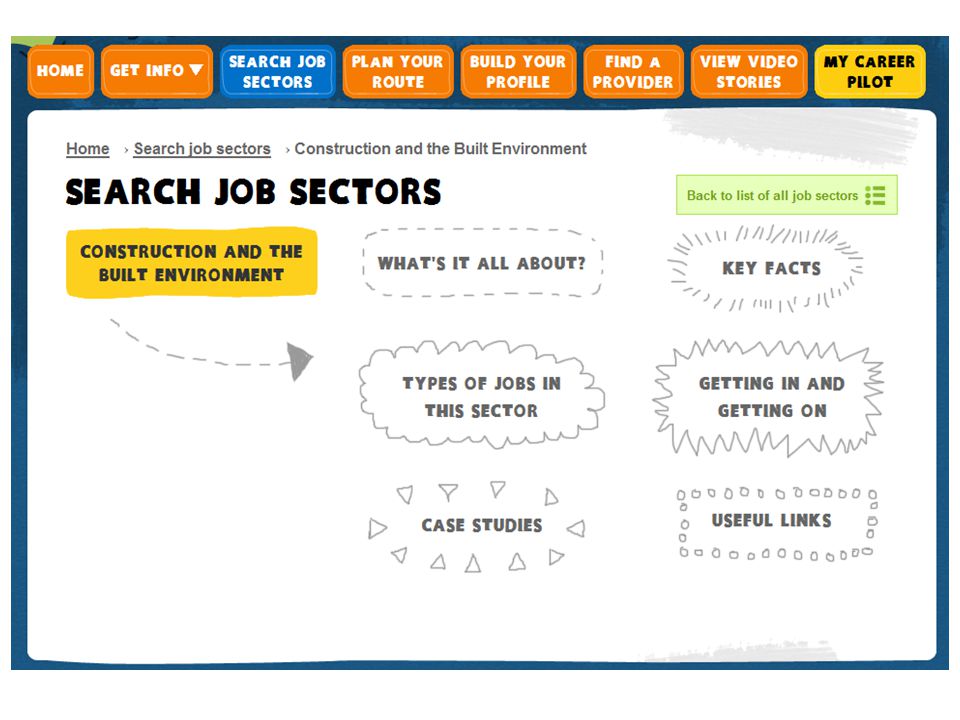 HOME
GET INFO ▼
SEARCH JOB SECTORS
PLAN YOUR ROUTE
BUILD YOUR PROFILE
FIND A PROVIDER
VIEW VIDEO STORIES
MY CAREER PILOT

Home › Search job sectors › Construction and the Built Environment

SEARCH JOB SECTORS

Back to list of all job sectors

CONSTRUCTION AND THE BUILT ENVIRONMENT

WHAT'S IT ALL ABOUT?

KEY FACTS

TYPES OF JOBS IN THIS SECTOR

GETTING IN AND GETTING ON

CASE STUDIES

USEFUL LINKS